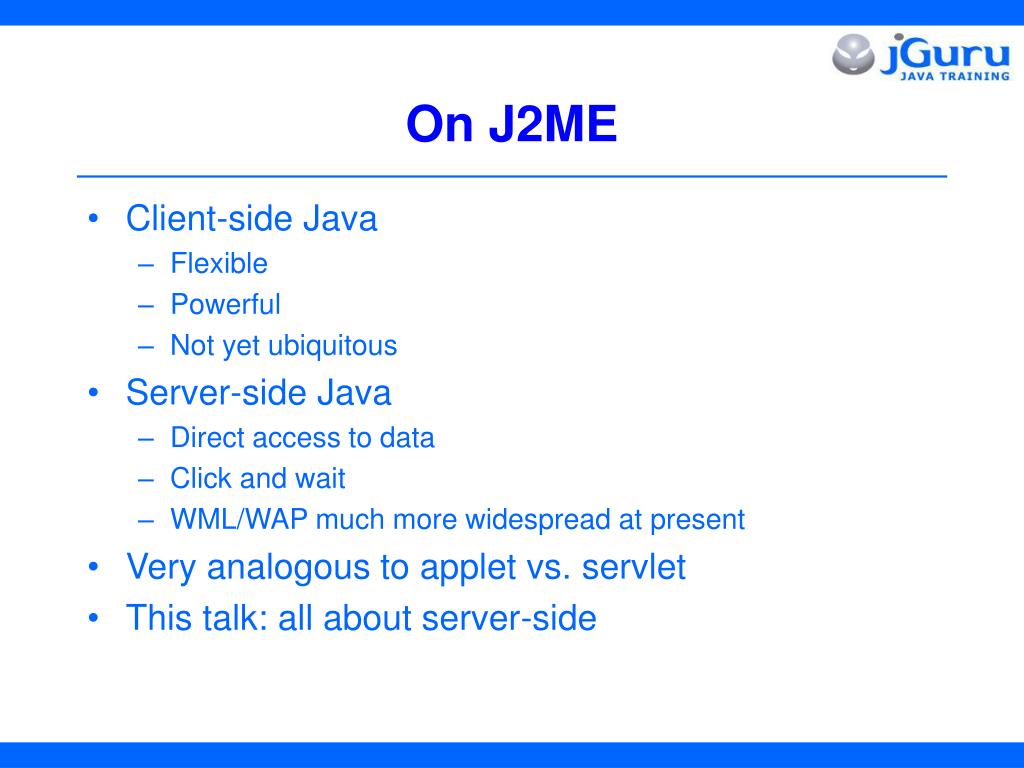 jGuru
JAVA TRAINING

On J2ME

• Client-side Java
– Flexible
– Powerful
– Not yet ubiquitous
• Server-side Java
– Direct access to data
– Click and wait
– WML/WAP much more widespread at present
• Very analogous to applet vs. servlet
• This talk: all about server-side